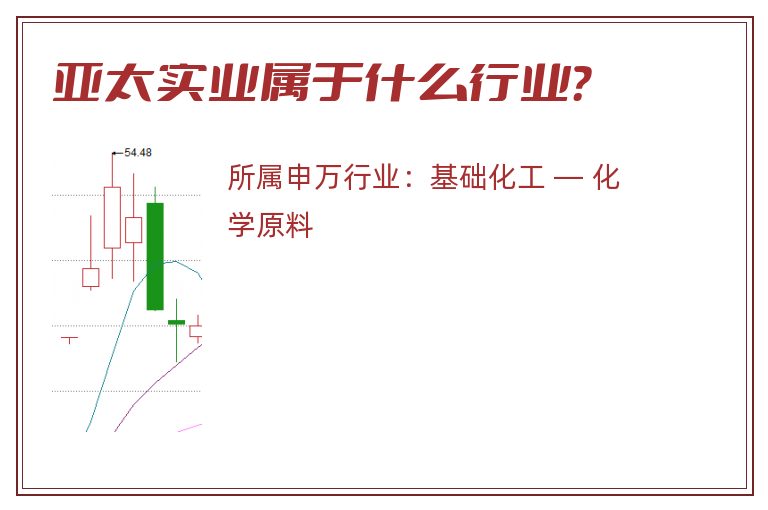 亚太实业属于什么行业?

54.48

所属申万行业：基础化工 — 化学原料